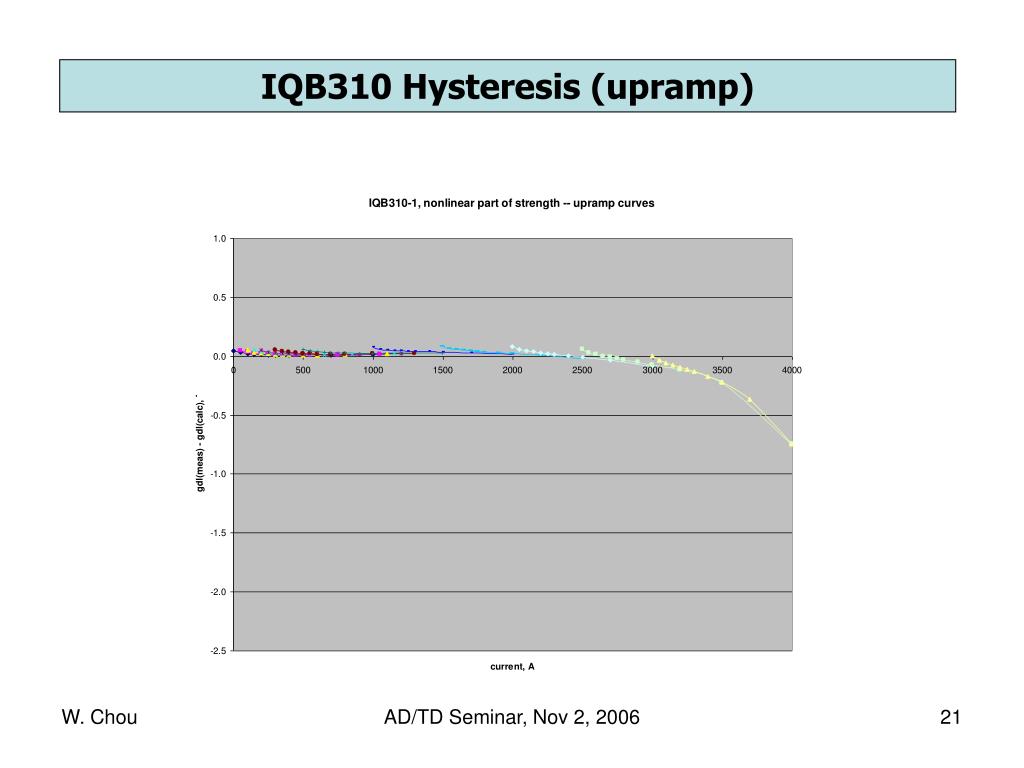 IQB310 Hysteresis (upramp)

IQB310-1, nonlinear part of strength -- upramp curves

1.0
0.5
0.0
-0.5
-1.0
-1.5
-2.0
-2.5

0 500 1000 1500 2000 2500 3000 3500 4000

gdl(meas) - gdl(calc), `

current, A

W. Chou

AD/TD Seminar, Nov 2, 2006

21